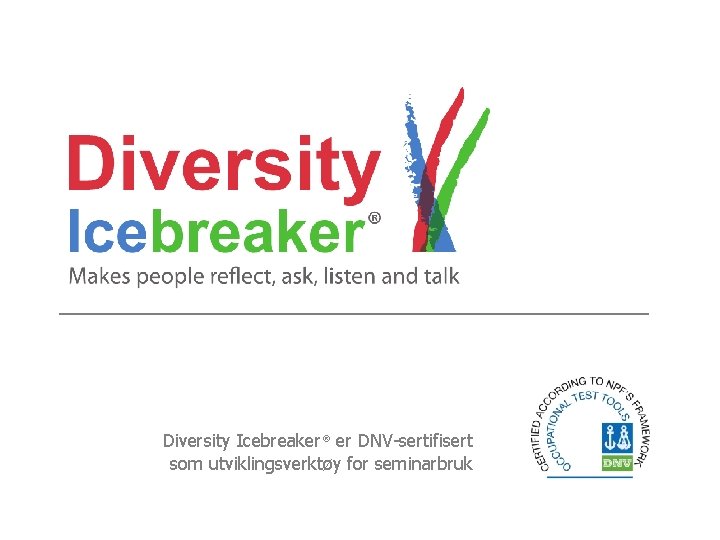 Diversity Icebreaker®
Makes people reflect, ask, listen and talk

Diversity Icebreaker® er DNV-sertifisert som utviklingsverktøy for seminarbruk

CERTIFIED ACCORDING TO NPF'S FRAMEWORK
OCCUPATIONAL TEST TOOLS
DNV